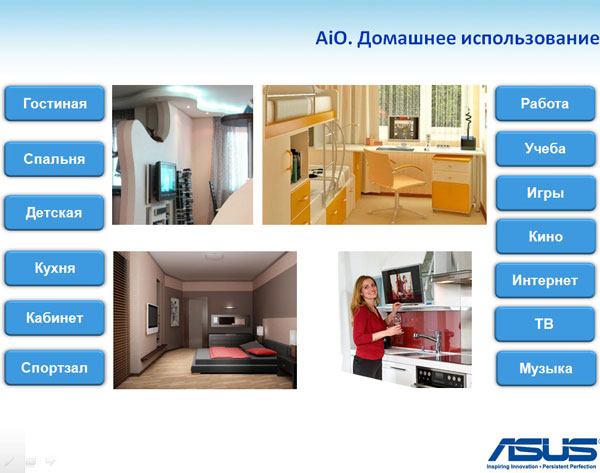 AiO. Домашнее использование

Гостиная

Спальня

Детская

Кухня

Кабинет

Спортзал

Работа

Учеба

Игры

Кино

Интернет

ТВ

Музыка

ASUS
Inspiring Innovation • Persistent Perfection